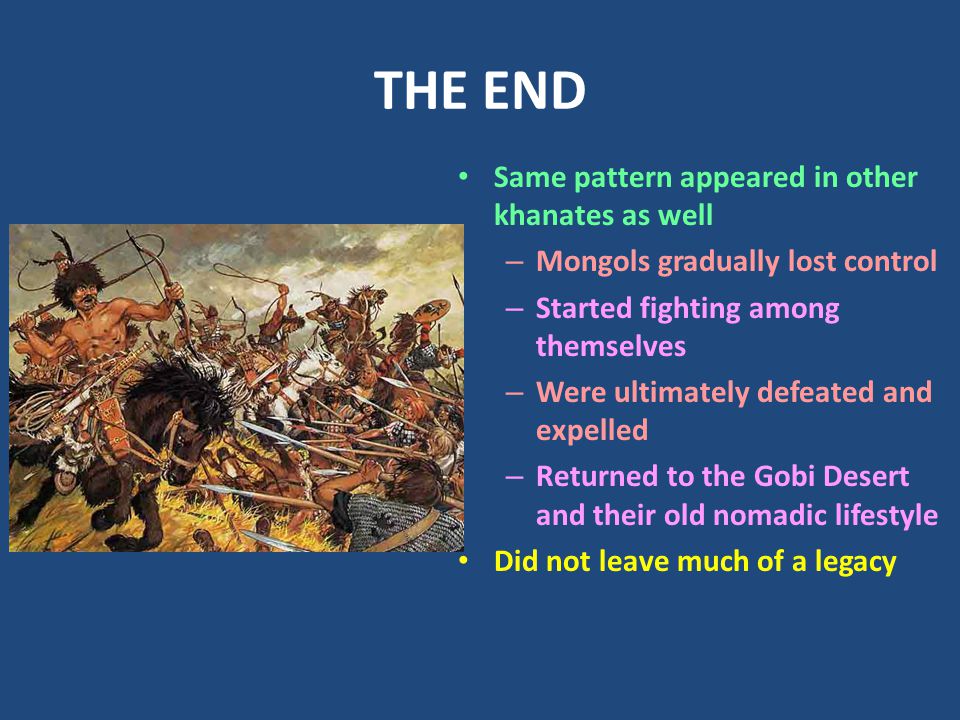 THE END

• Same pattern appeared in other khanates as well
  – Mongols gradually lost control
  – Started fighting among themselves
  – Were ultimately defeated and expelled
  – Returned to the Gobi Desert and their old nomadic lifestyle
• Did not leave much of a legacy